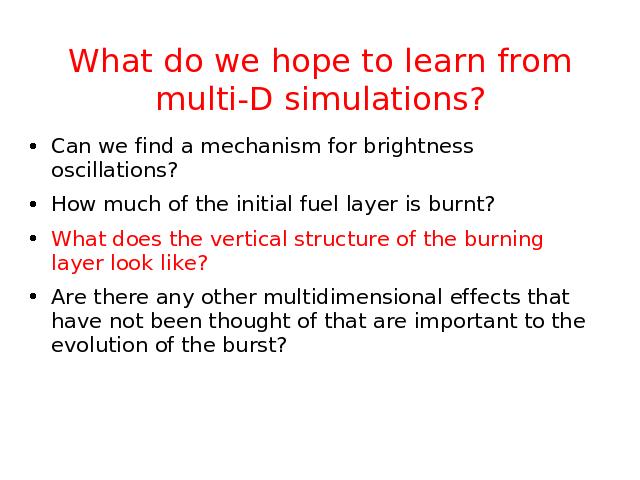 What do we hope to learn from multi-D simulations?

• Can we find a mechanism for brightness oscillations?
• How much of the initial fuel layer is burnt?
• What does the vertical structure of the burning layer look like?
• Are there any other multidimensional effects that have not been thought of that are important to the evolution of the burst?